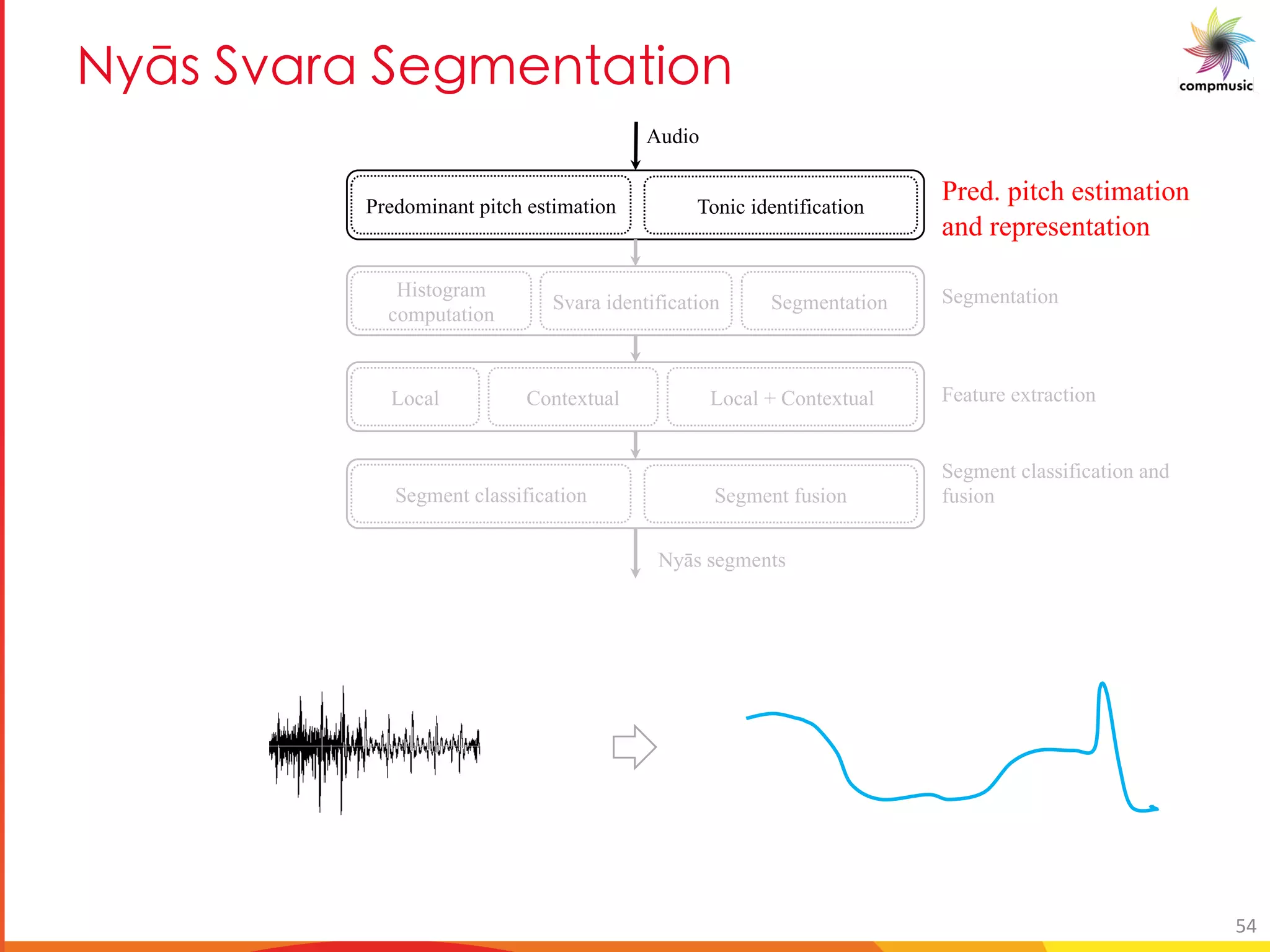 Nyās Svara Segmentation

compmusic

Audio

Predominant pitch estimation

Tonic identification

Pred. pitch estimation and representation

Histogram computation

Svara identification

Segmentation

Segmentation

Local

Contextual

Local + Contextual

Feature extraction

Segment classification

Segment fusion

Segment classification and fusion

Nyās segments

54